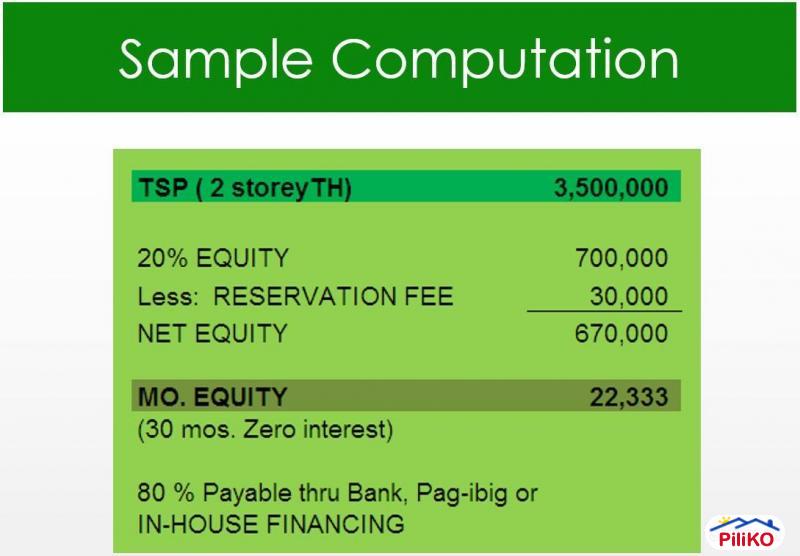 Sample Computation

TSP ( 2 storeyTH) 3,500,000

20% EQUITY 700,000
Less: RESERVATION FEE 30,000
NET EQUITY 670,000

MO. EQUITY 22,333
(30 mos. Zero interest)

80 % Payable thru Bank, Pag-ibig or IN-HOUSE FINANCING

PiliKO